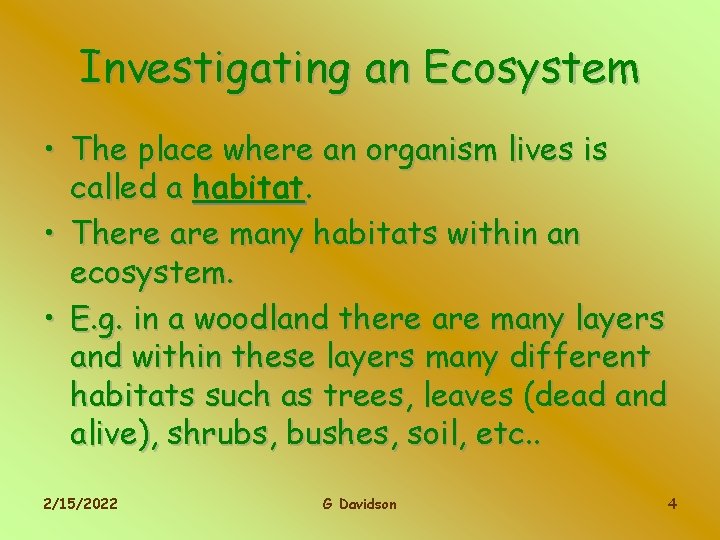 Investigating an Ecosystem

• The place where an organism lives is called a habitat.

• There are many habitats within an ecosystem.

• E.g. in a woodland there are many layers and within these layers many different habitats such as trees, leaves (dead and alive), shrubs, bushes, soil, etc..

2/15/2022

G Davidson

4